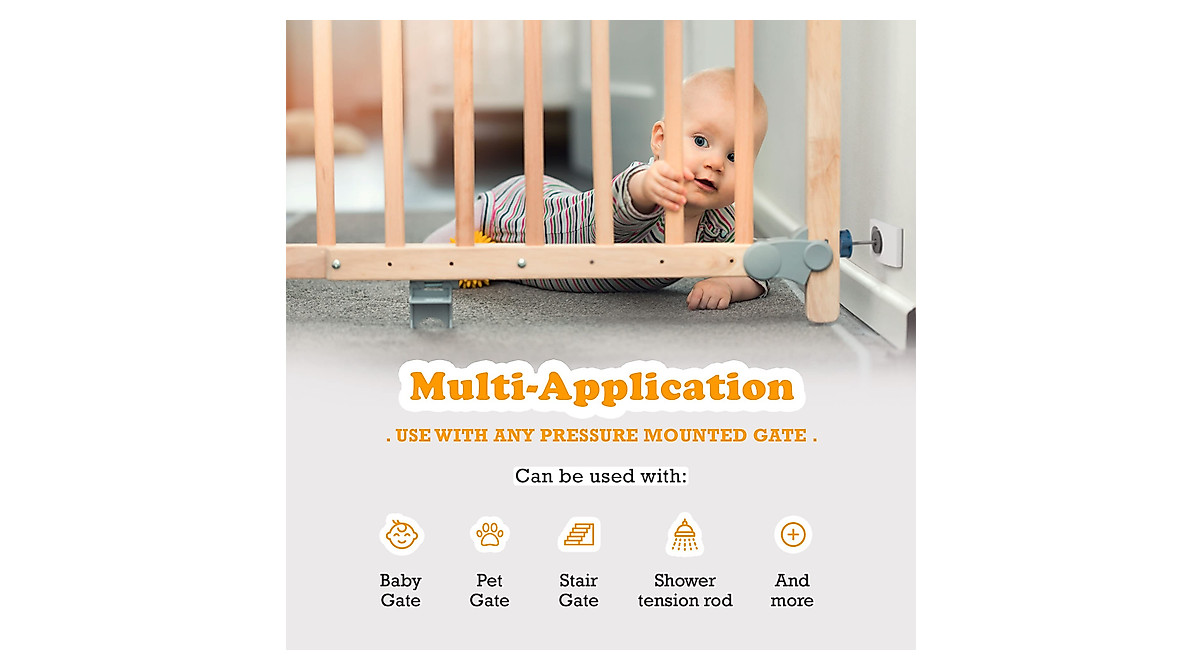 Multi-Application

. USE WITH ANY PRESSURE MOUNTED GATE .

Can be used with:

Baby Gate

Pet Gate

Stair Gate

Shower tension rod

And more